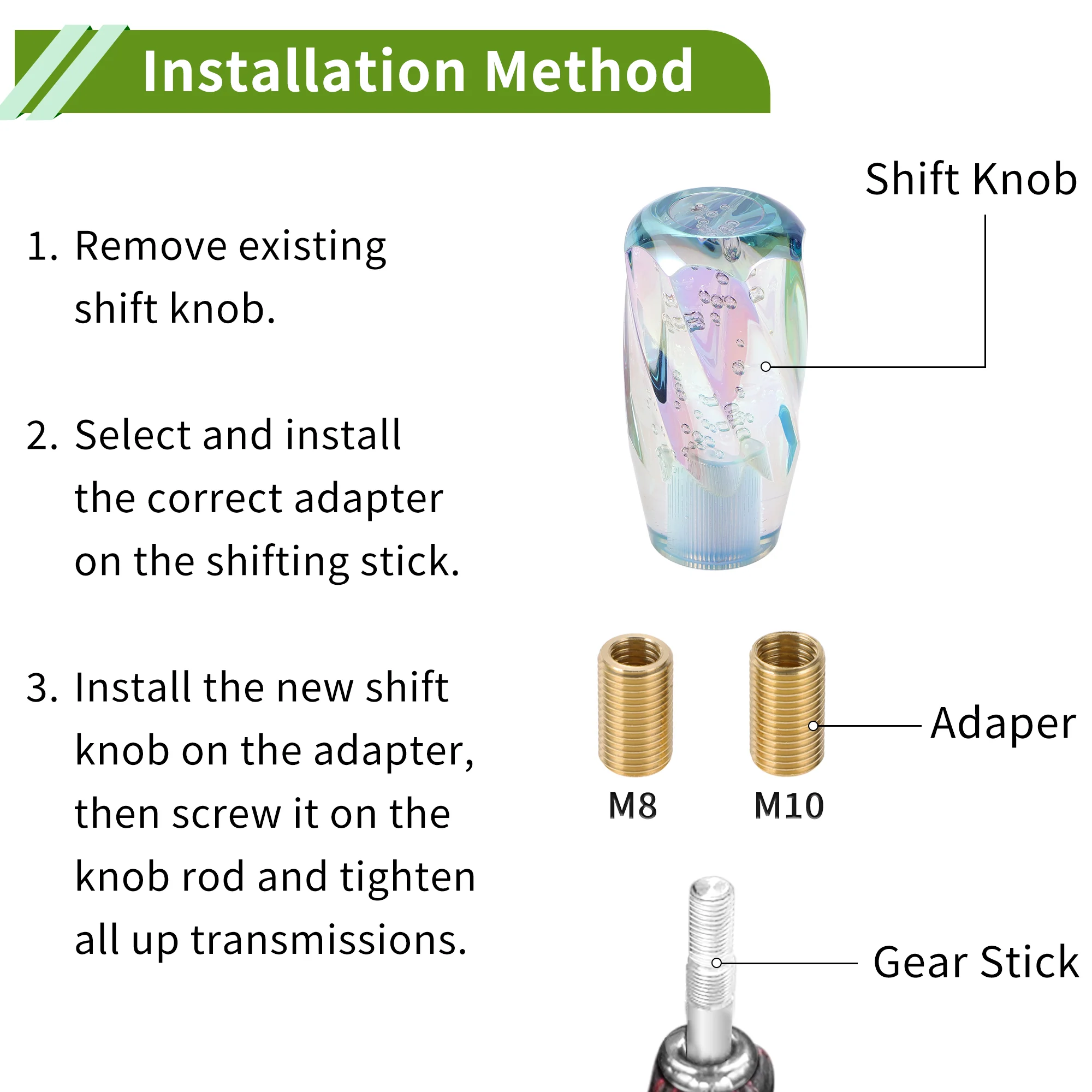 Installation Method

1. Remove existing shift knob.

2. Select and install the correct adapter on the shifting stick.

3. Install the new shift knob on the adapter, then screw it on the knob rod and tighten all up transmissions.

Shift Knob

M8

M10

Adaper

Gear Stick